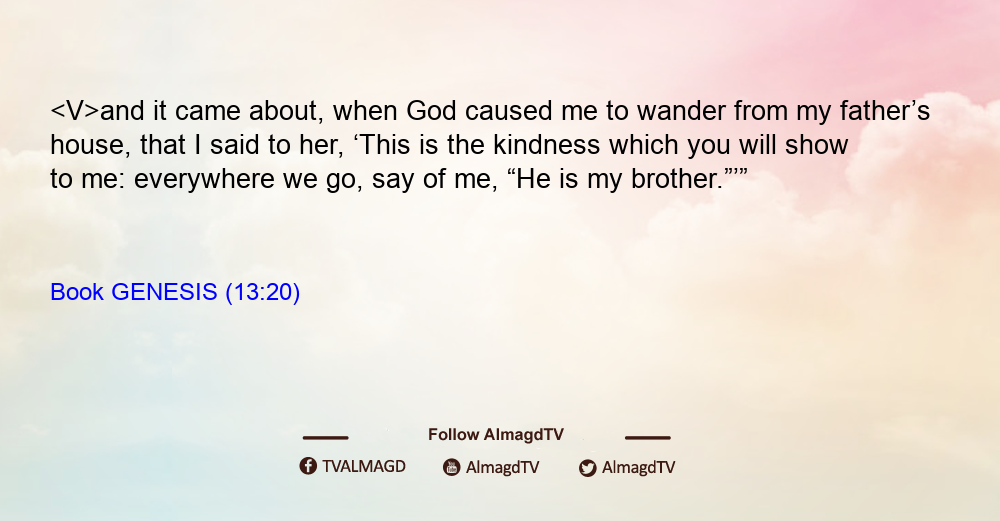 <V>and it came about, when God caused me to wander from my father’s house, that I said to her, ‘This is the kindness which you will show to me: everywhere we go, say of me, “He is my brother.”’”

Book GENESIS (13:20)

Follow AlmagdTV

TVALMAGD AlmagdTV AlmagdTV